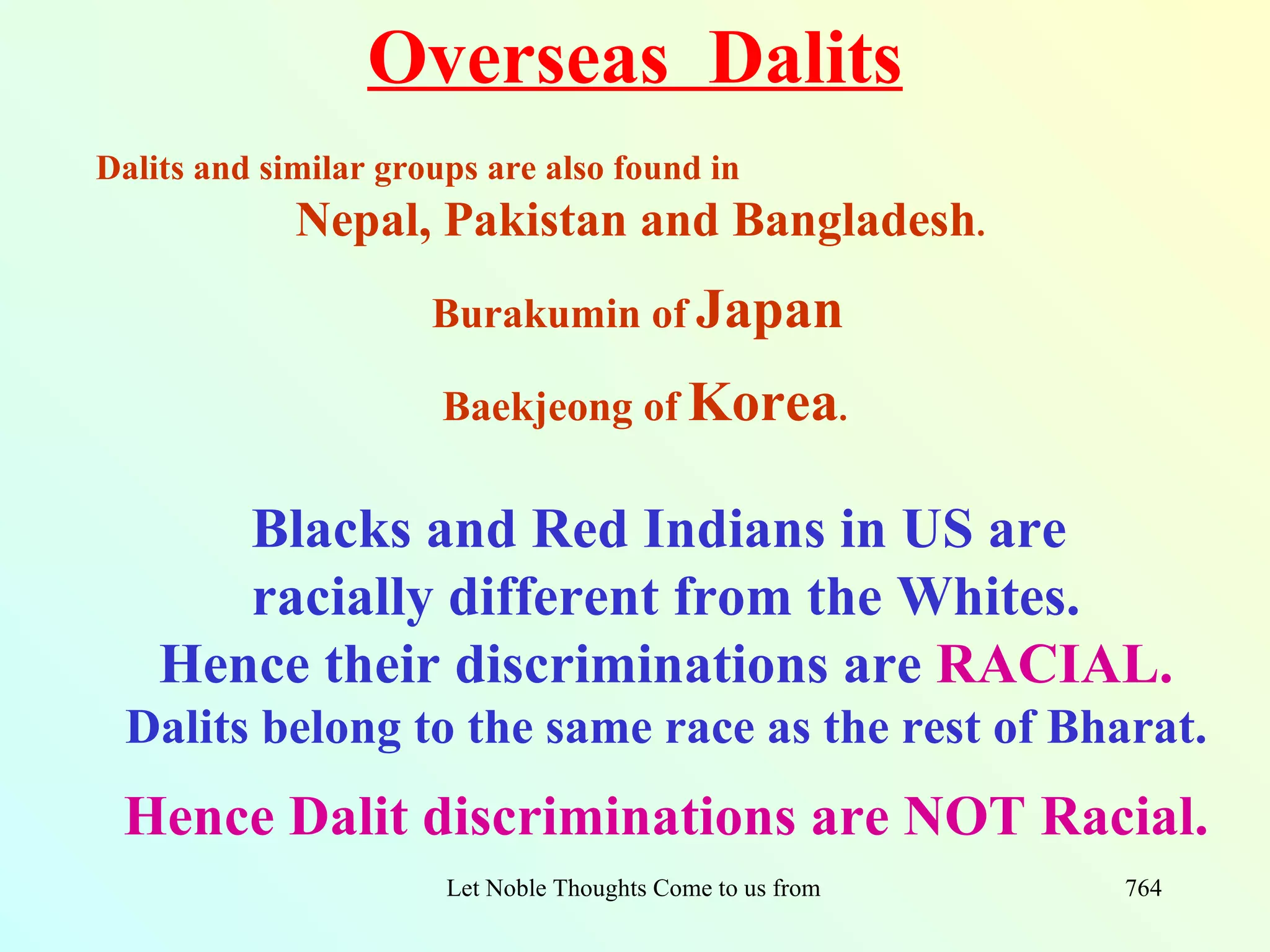 Overseas Dalits

Dalits and similar groups are also found in
Nepal, Pakistan and Bangladesh.

Burakumin of Japan

Baekjeong of Korea.

Blacks and Red Indians in US are racially different from the Whites.
Hence their discriminations are RACIAL.
Dalits belong to the same race as the rest of Bharat.

Hence Dalit discriminations are NOT Racial.

Let Noble Thoughts Come to us from

764